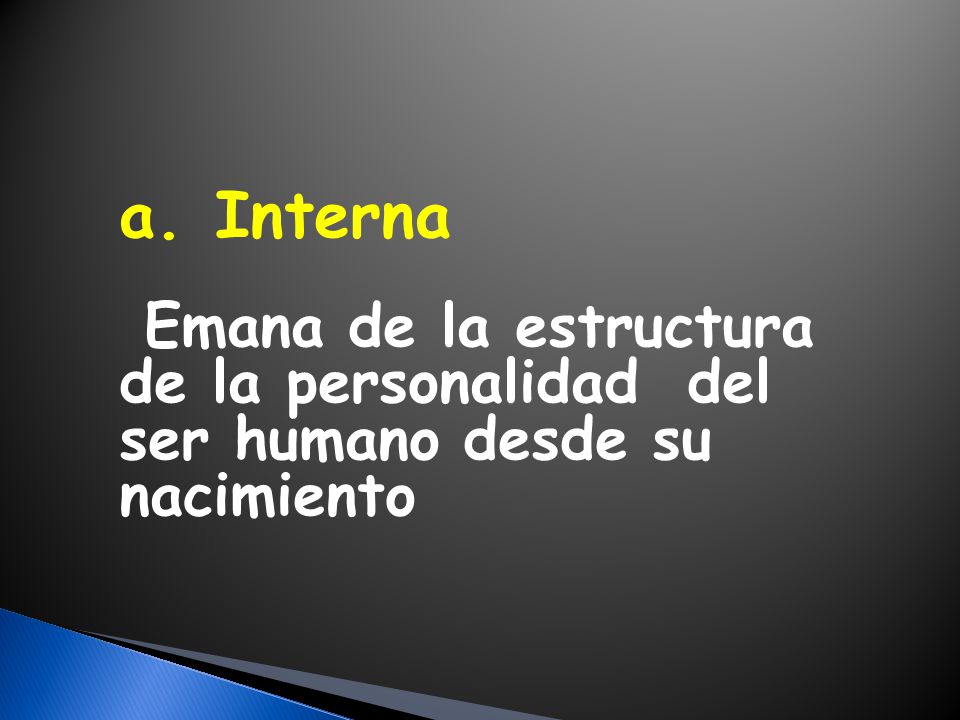 a. Interna

Emana de la estructura de la personalidad del ser humano desde su nacimiento